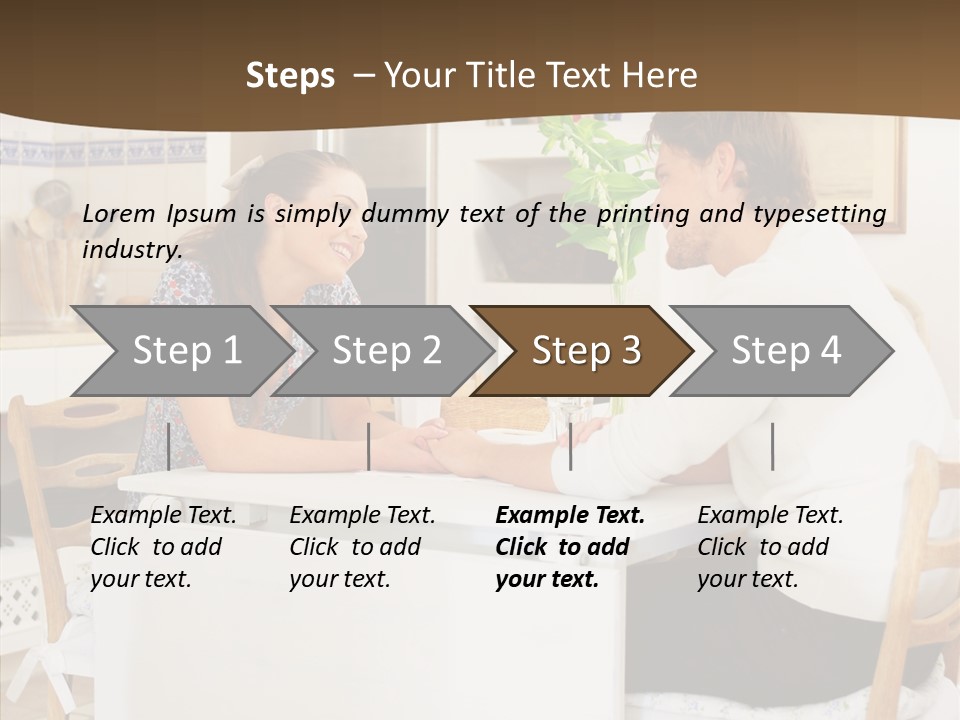 Steps – Your Title Text Here

Lorem Ipsum is simply dummy text of the printing and typesetting industry.

Step 1

Step 2

Step 3

Step 4

Example Text. Click to add your text.

Example Text. Click to add your text.

Example Text. Click to add your text.

Example Text. Click to add your text.